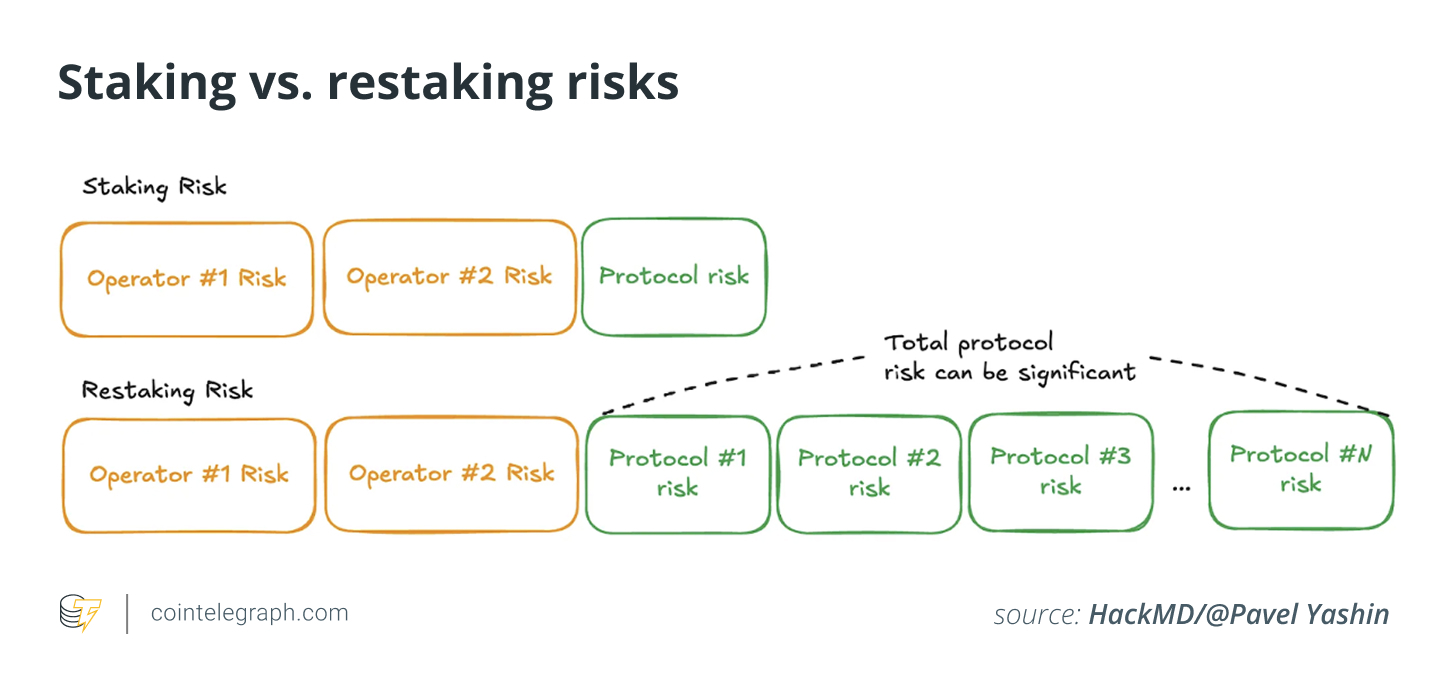 Staking vs. restaking risks

Staking Risk

Operator #1 Risk

Operator #2 Risk

Protocol risk

Total protocol risk can be significant

Restaking Risk

Operator #1 Risk

Operator #2 Risk

Protocol #1 risk

Protocol #2 risk

Protocol #3 risk

...

Protocol #N risk

cointelegraph.com

source: HackMD/@Pavel Yashin